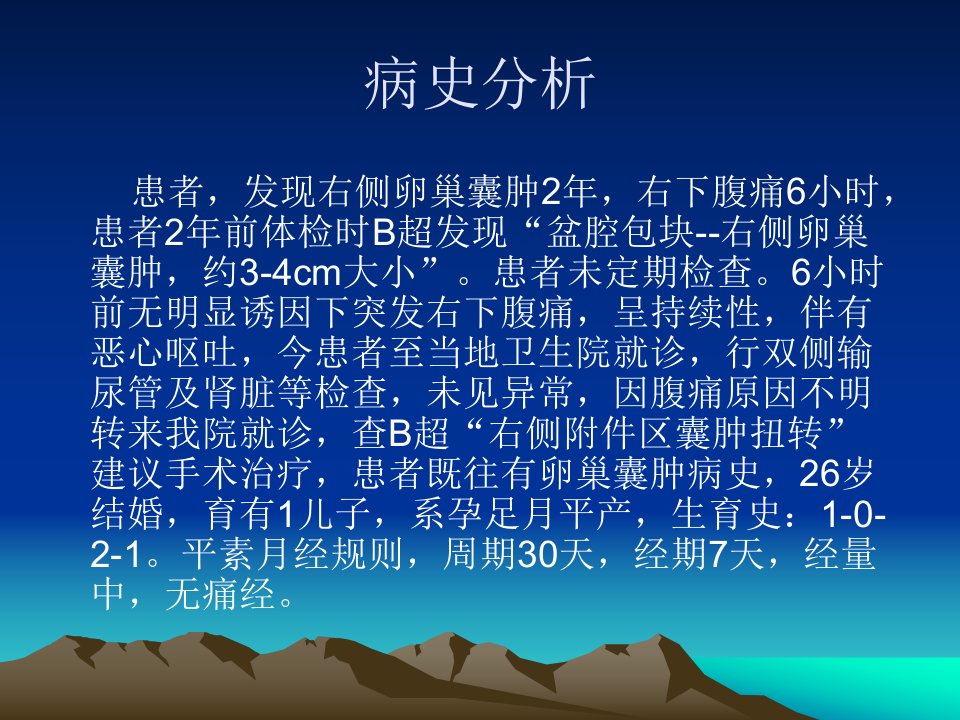 病史分析

患者，发现右侧卵巢囊肿2年，右下腹痛6小时，患者2年前体检时B超发现“盆腔包块--右侧卵巢囊肿，约3-4cm大小”。患者未定期检查。6小时前无明显诱因下突发右下腹痛，呈持续性，伴有恶心呕吐，今患者至当地卫生院就诊，行双侧输尿管及肾脏等检查，未见异常，因腹痛原因不明转来我院就诊，查B超“右侧附件区囊肿扭转”建议手术治疗，患者既往有卵巢囊肿病史，26岁结婚，育有1儿子，系孕足月平产，生育史：1-0-2-1。平素月经规则，周期30天，经期7天，经量中，无痛经。